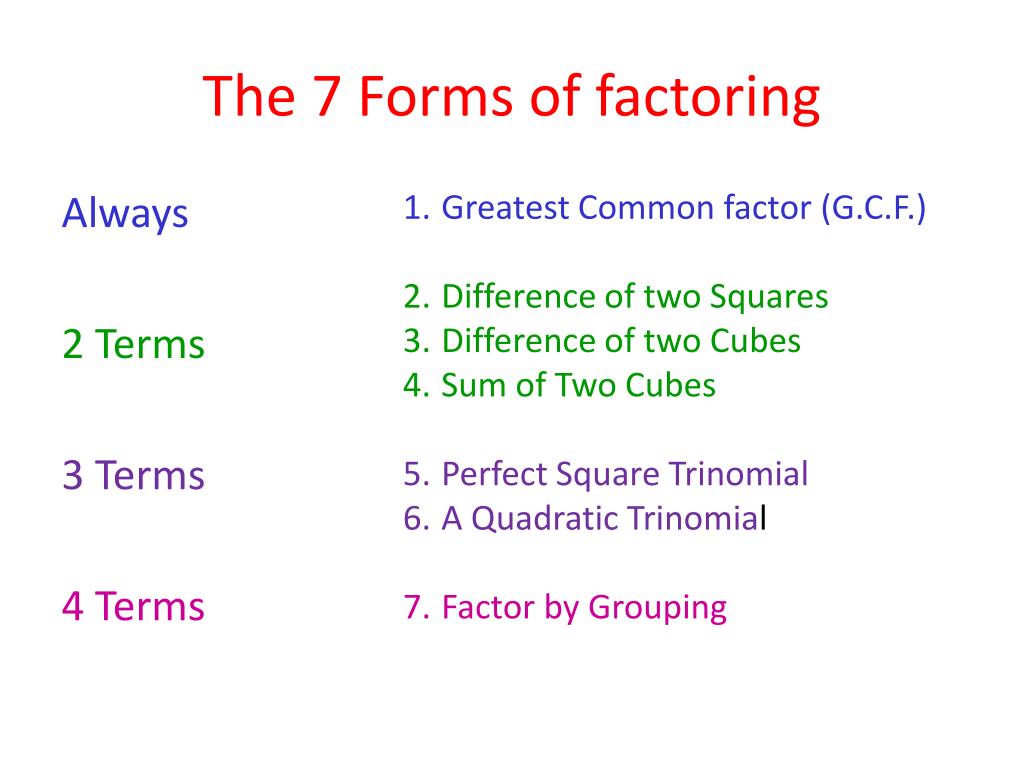 The 7 Forms of factoring

Always

2 Terms

3 Terms

4 Terms

1. Greatest Common factor (G.C.F.)

2. Difference of two Squares
3. Difference of two Cubes
4. Sum of Two Cubes

5. Perfect Square Trinomial
6. A Quadratic Trinomial

7. Factor by Grouping